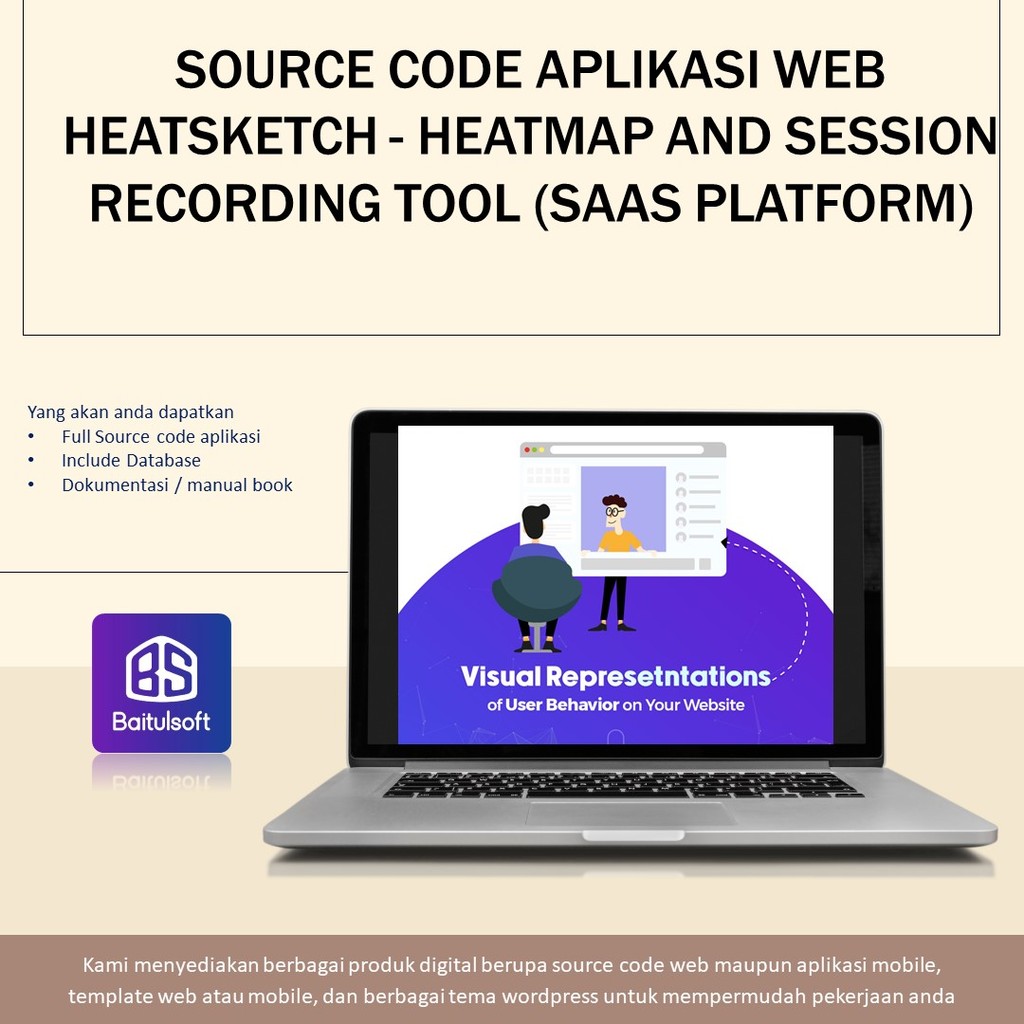 SOURCE CODE APLIKASI WEB HEATSKETCH - HEATMAP AND SESSION RECORDING TOOL (SAAS PLATFORM)

Yang akan anda dapatkan
• Full Source code aplikasi
• Include Database
• Dokumentasi / manual book

BS
Baitulsoft

Visual Represetntations
of User Behavior on Your Website

Kami menyediakan berbagai produk digital berupa source code web maupun aplikasi mobile, template web atau mobile, dan berbagai tema wordpress untuk mempermudah pekerjaan anda